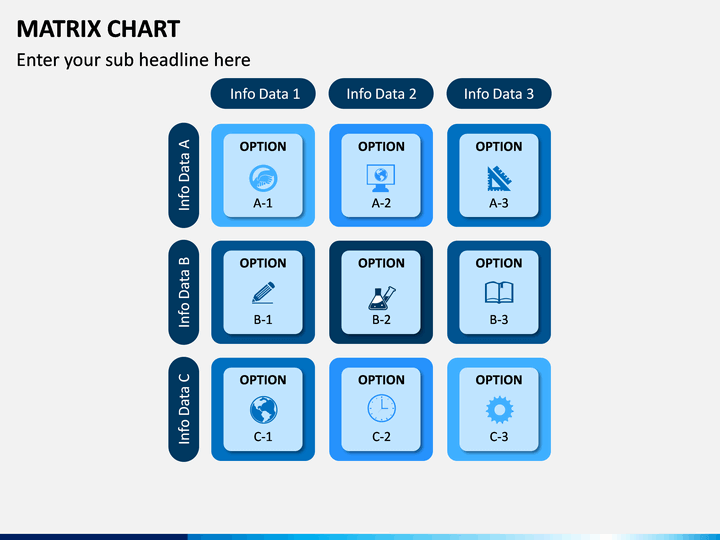 MATRIX CHART

Enter your sub headline here

| | Info Data 1 | Info Data 2 | Info Data 3 |
|---|---|---|---|
| Info Data A | OPTION A-1 | OPTION A-2 | OPTION A-3 |
| Info Data B | OPTION B-1 | OPTION B-2 | OPTION B-3 |
| Info Data C | OPTION C-1 | OPTION C-2 | OPTION C-3 |